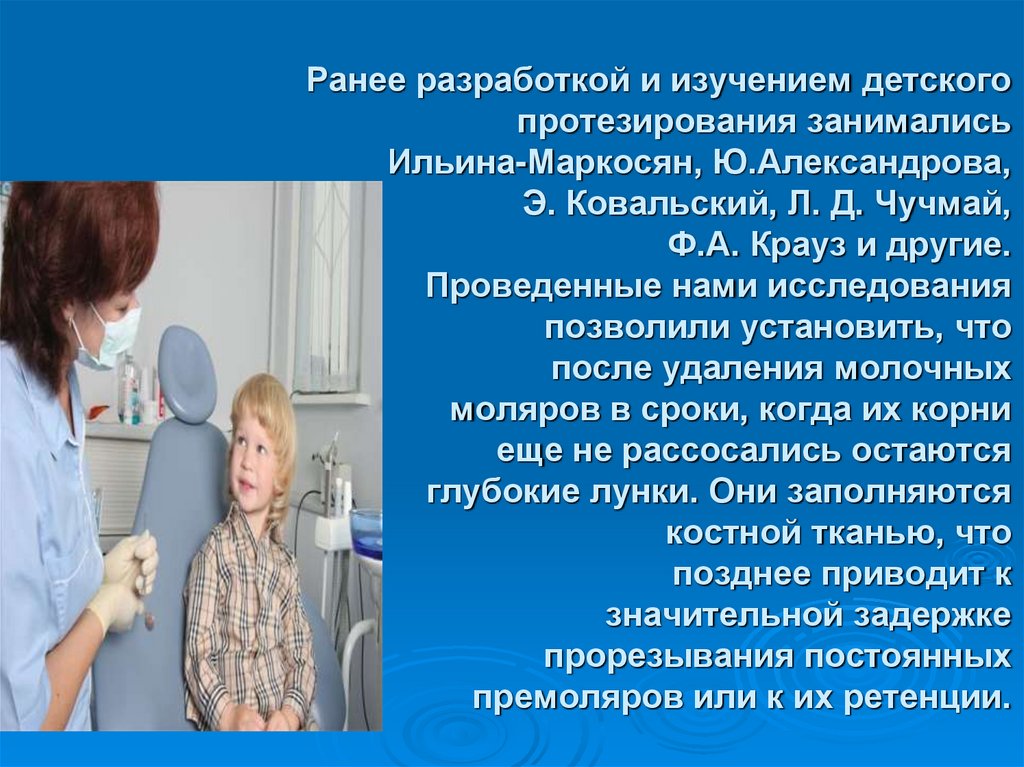 Ранее разработкой и изучением детского протезирования занимались Ильина-Маркосян, Ю.Александрова, Э. Ковальский, Л. Д. Чучмай, Ф.А. Крауз и другие. Проведенные нами исследования позволили установить, что после удаления молочных моляров в сроки, когда их корни еще не рассосались остаются глубокие лунки. Они заполняются костной тканью, что позднее приводит к значительной задержке прорезывания постоянных премоляров или к их ретенции.